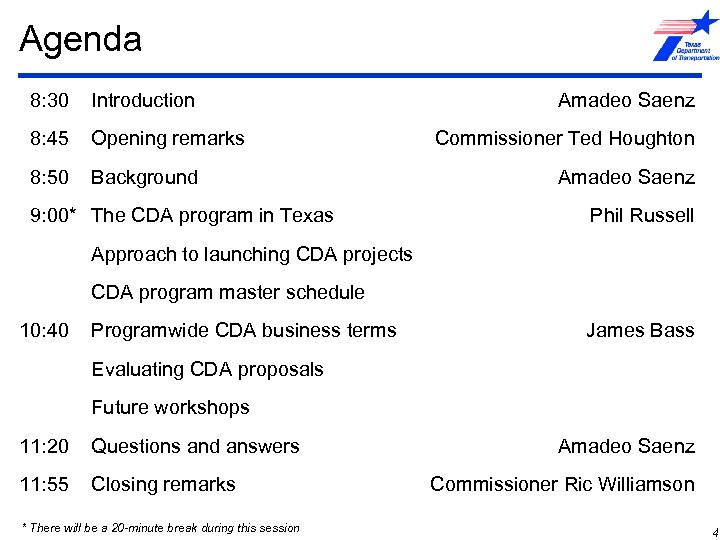 Agenda

Texas Department of Transportation

| | | |
|---|---|---|
| 8:30 | Introduction | Amadeo Saenz |
| 8:45 | Opening remarks | Commissioner Ted Houghton |
| 8:50 | Background | Amadeo Saenz |
| 9:00* | The CDA program in Texas | Phil Russell |
| | Approach to launching CDA projects | |
| | CDA program master schedule | |
| 10:40 | Programwide CDA business terms | James Bass |
| | Evaluating CDA proposals | |
| | Future workshops | |
| 11:20 | Questions and answers | Amadeo Saenz |
| 11:55 | Closing remarks | Commissioner Ric Williamson |

* There will be a 20-minute break during this session

4